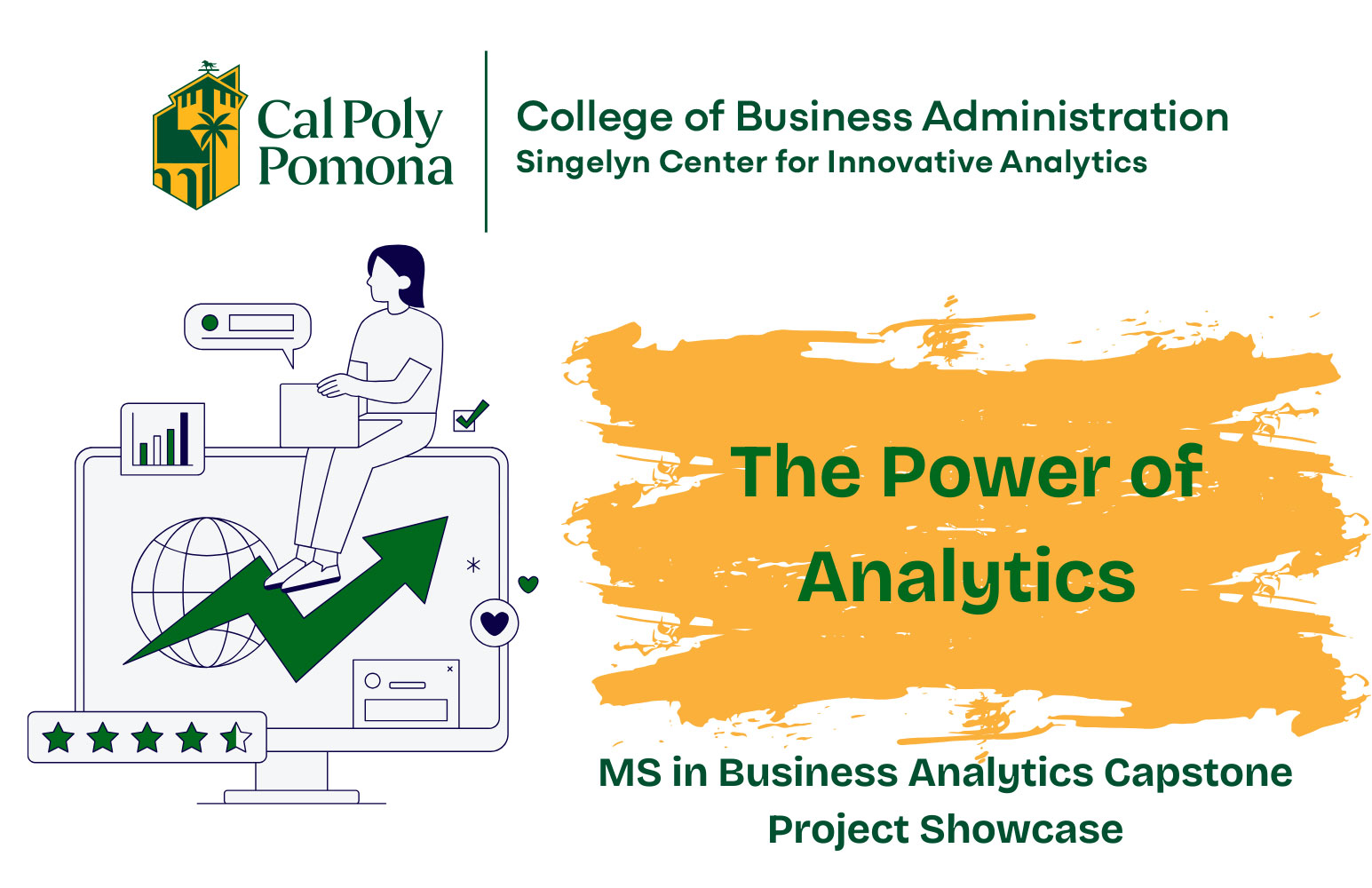 Cal Poly Pomona

College of Business Administration
Singelyn Center for Innovative Analytics

The Power of Analytics

MS in Business Analytics Capstone Project Showcase